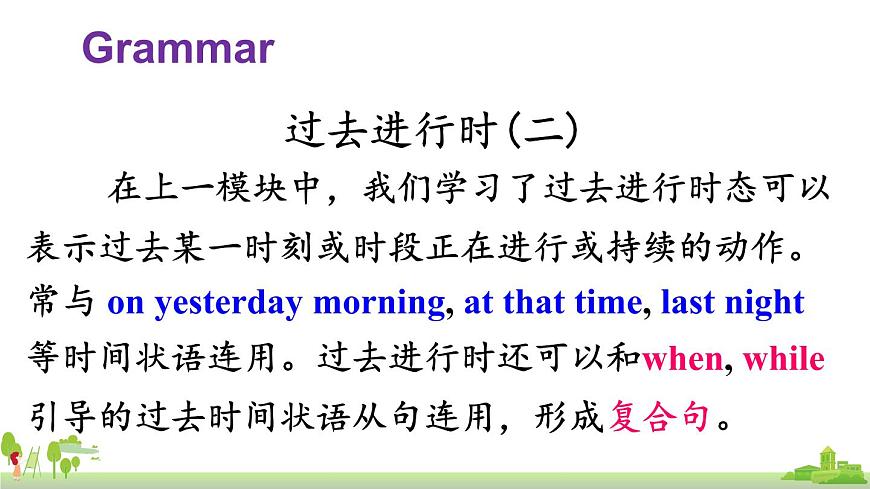 Grammar

过去进行时(二)

在上一模块中，我们学习了过去进行时态可以表示过去某一时刻或时段正在进行或持续的动作。常与 on yesterday morning, at that time, last night 等时间状语连用。过去进行时还可以和when, while 引导的过去时间状语从句连用，形成复合句。